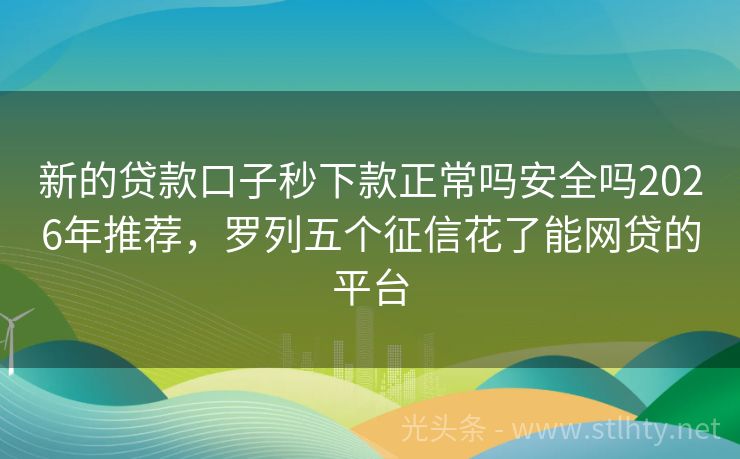 新的贷款口子秒下款正常吗安全吗2026年推荐，罗列五个征信花了能网贷的平台

光头条 - www.stlhty.net